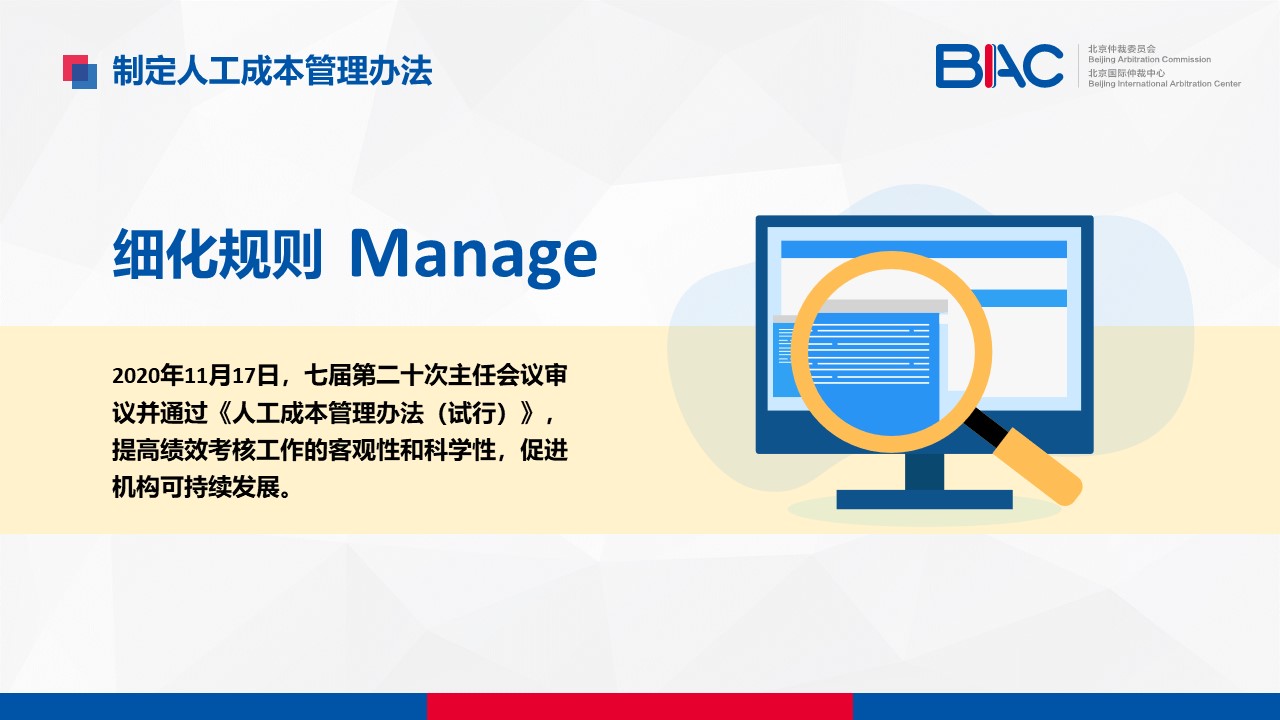 制定人工成本管理办法

BIAC 北京仲裁委员会 Beijing Arbitration Commission 北京国际仲裁中心 Beijing International Arbitration Center

细化规则 Manage

2020年11月17日，七届第二十次主任会议审议并通过《人工成本管理办法（试行）》，提高绩效考核工作的客观性和科学性，促进机构可持续发展。